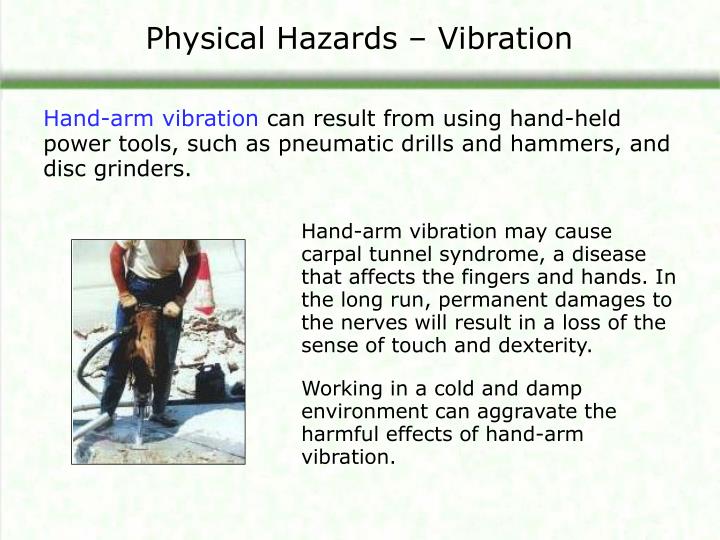 Physical Hazards – Vibration

Hand-arm vibration can result from using hand-held power tools, such as pneumatic drills and hammers, and disc grinders.

Hand-arm vibration may cause carpal tunnel syndrome, a disease that affects the fingers and hands. In the long run, permanent damages to the nerves will result in a loss of the sense of touch and dexterity.

Working in a cold and damp environment can aggravate the harmful effects of hand-arm vibration.